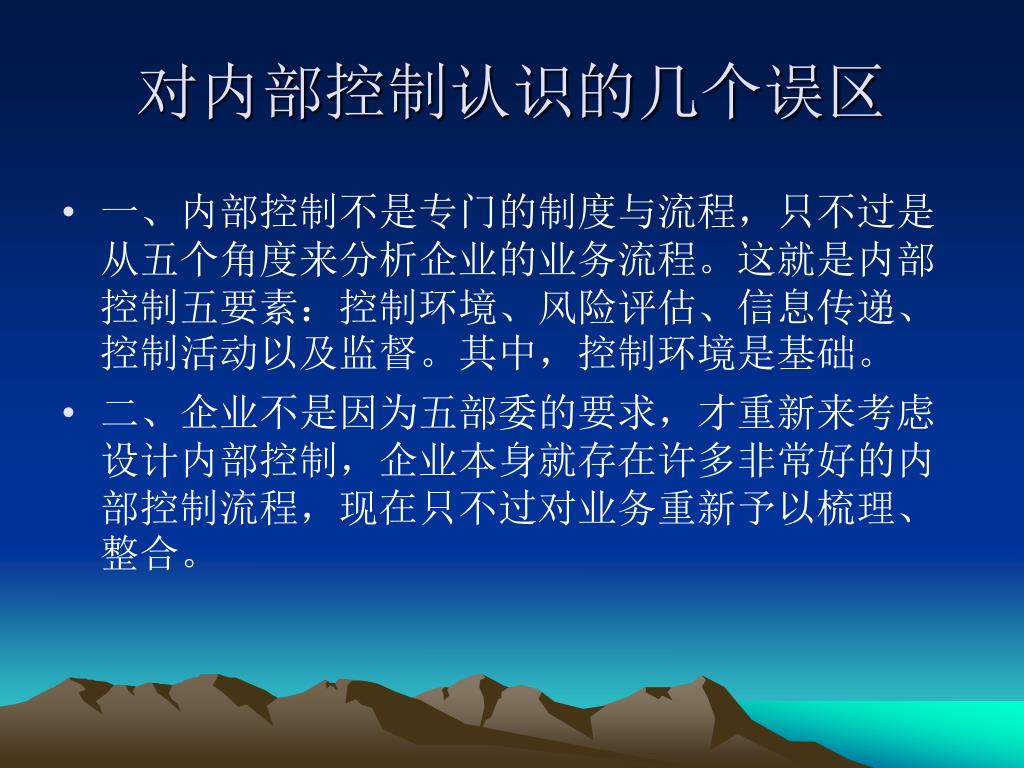 对内部控制认识的几个误区

• 一、内部控制不是专门的制度与流程，只不过是从五个角度来分析企业的业务流程。这就是内部控制五要素：控制环境、风险评估、信息传递、控制活动以及监督。其中，控制环境是基础。

• 二、企业不是因为五部委的要求，才重新来考虑设计内部控制，企业本身就存在许多非常好的内部控制流程，现在只不过对业务重新予以梳理、整合。